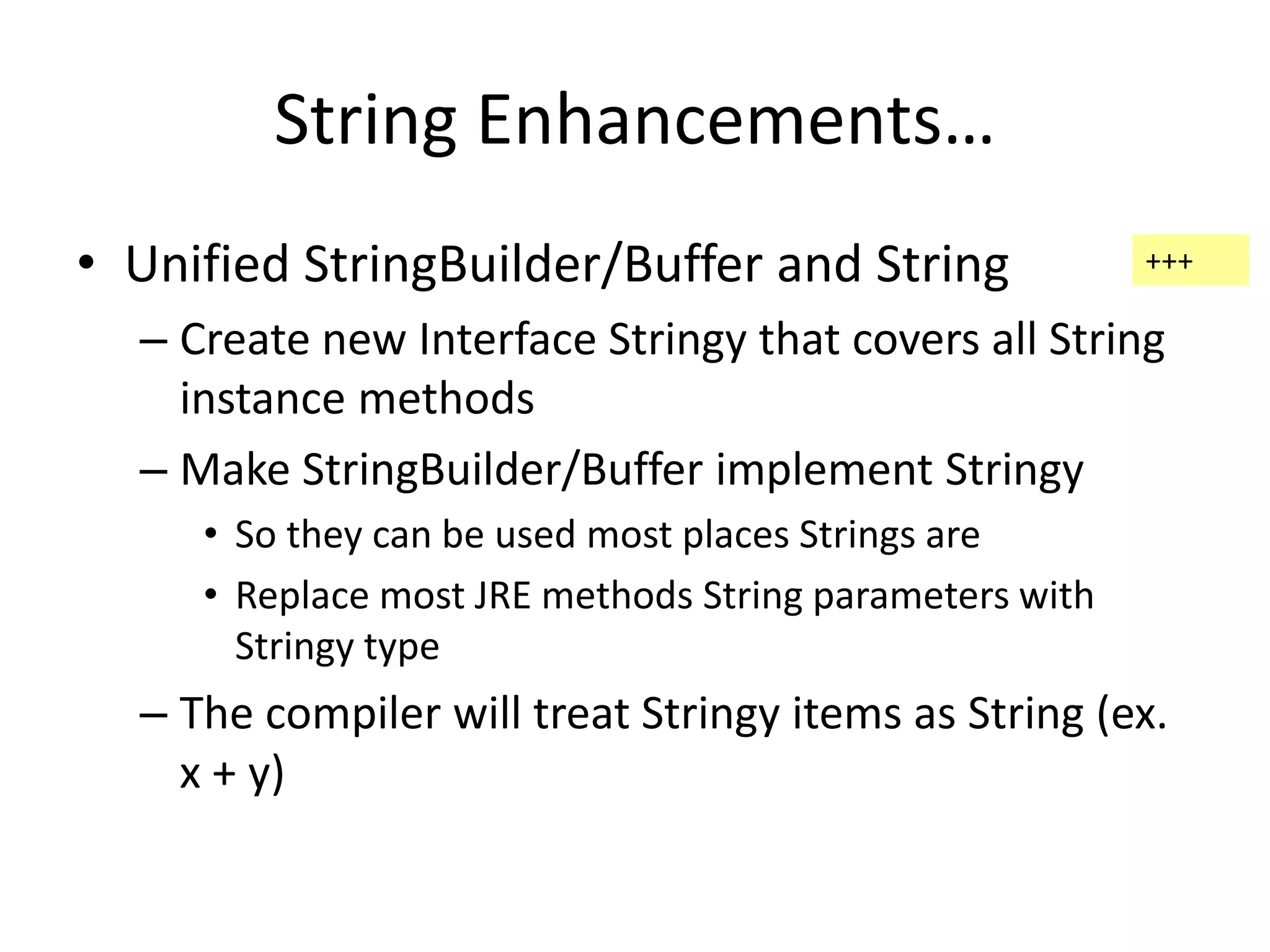 String Enhancements…

• Unified StringBuilder/Buffer and String

+++

– Create new Interface Stringy that covers all String instance methods

– Make StringBuilder/Buffer implement Stringy

• So they can be used most places Strings are

• Replace most JRE methods String parameters with Stringy type

– The compiler will treat Stringy items as String (ex. x + y)